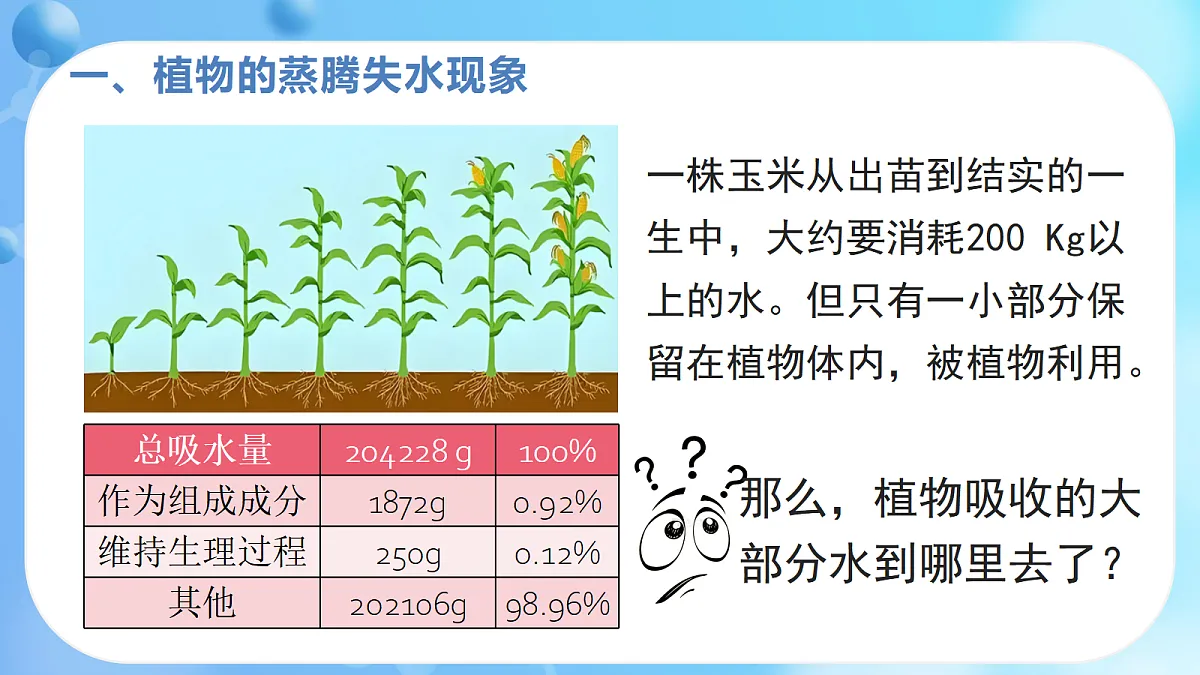 一、植物的蒸腾失水现象

一株玉米从出苗到结实的一生中，大约要消耗200 Kg以上的水。但只有一小部分保留在植物体内，被植物利用。

| 总吸水量 | 204228 g | 100% |
|---|---|---|
| 作为组成成分 | 1872g | 0.92% |
| 维持生理过程 | 250g | 0.12% |
| 其他 | 202106g | 98.96% |

? ? ?

那么，植物吸收的大部分水到哪里去了？